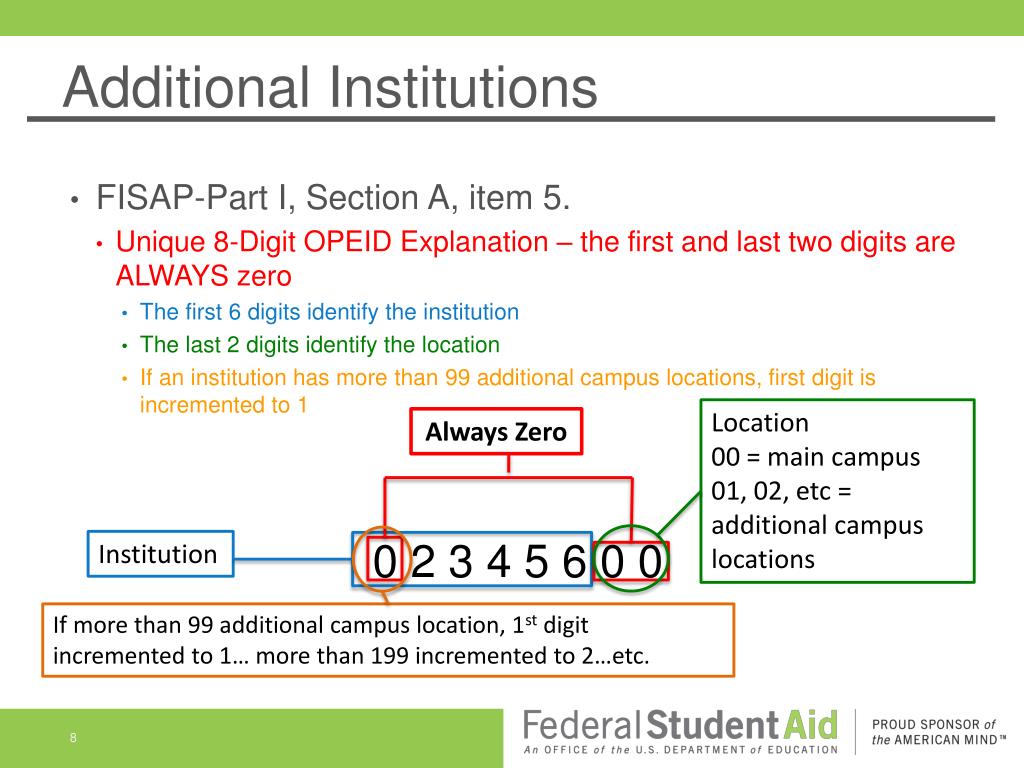 Additional Institutions

• FISAP-Part I, Section A, item 5.

• Unique 8-Digit OPEID Explanation – the first and last two digits are ALWAYS zero

• The first 6 digits identify the institution

• The last 2 digits identify the location

• If an institution has more than 99 additional campus locations, first digit is incremented to 1

Always Zero

Location
00 = main campus
01, 02, etc = additional campus locations

Institution

0 2 3 4 5 6 0 0

If more than 99 additional campus location, 1$^{st}$ digit incremented to 1… more than 199 incremented to 2…etc.

8

Federal Student Aid
An OFFICE of the U.S. DEPARTMENT of EDUCATION

PROUD SPONSOR of the AMERICAN MIND™